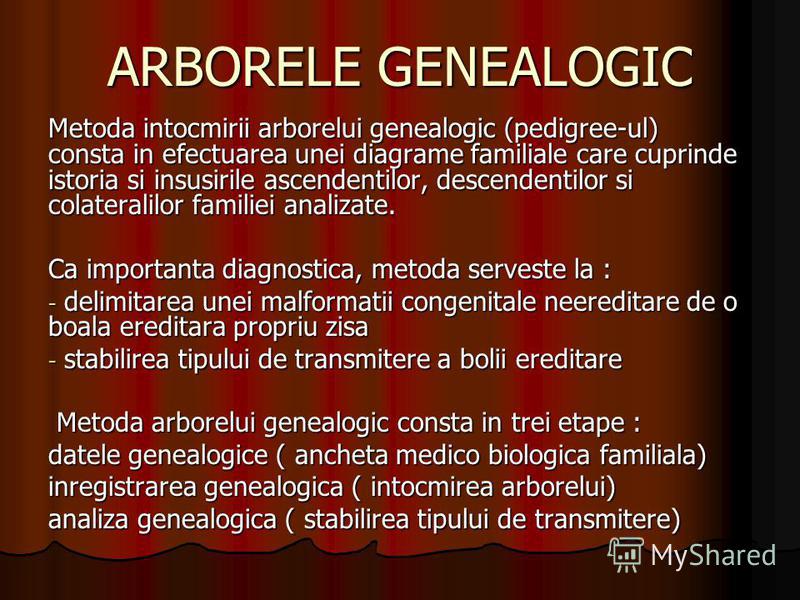 ARBORELE GENEALOGIC

Metoda intocmirii arborelui genealogic (pedigree-ul) consta in efectuarea unei diagrame familiale care cuprinde istoria si insusirile ascendentilor, descendentilor si colateralilor familiei analizate.

Ca importanta diagnostica, metoda serveste la :

- delimitarea unei malformatii congenitale neereditare de o boala ereditara propriu zisa

- stabilirea tipului de transmitere a bolii ereditare

Metoda arborelui genealogic consta in trei etape :

datele genealogice ( ancheta medico biologica familiala)

inregistrarea genealogica ( intocmirea arborelui)

analiza genealogica ( stabilirea tipului de transmitere)

MyShared